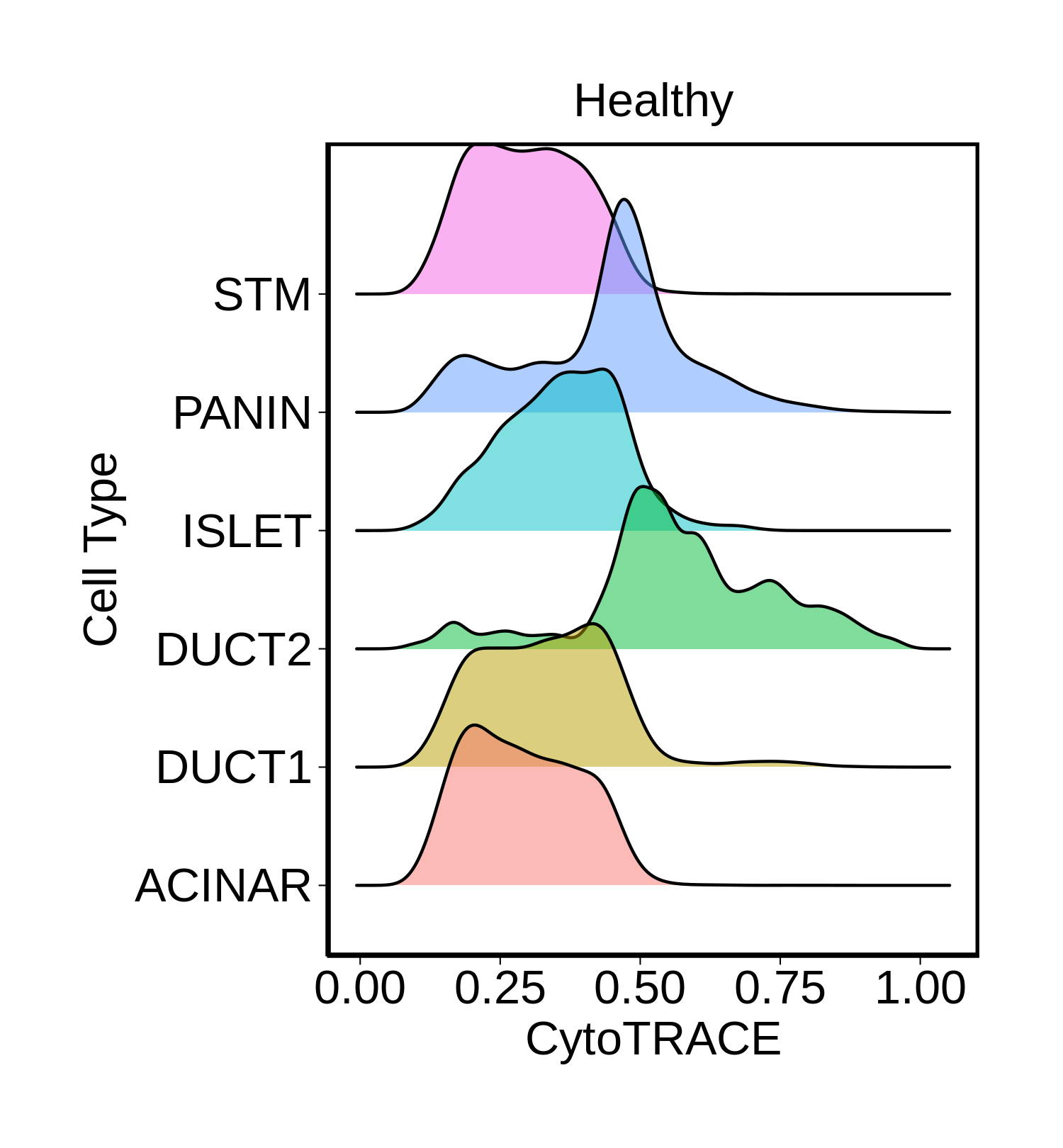 Healthy

Cell Type

STM
PANIN
ISLET
DUCT2
DUCT1
ACINAR

0.00 0.25 0.50 0.75 1.00

CytoTRACE